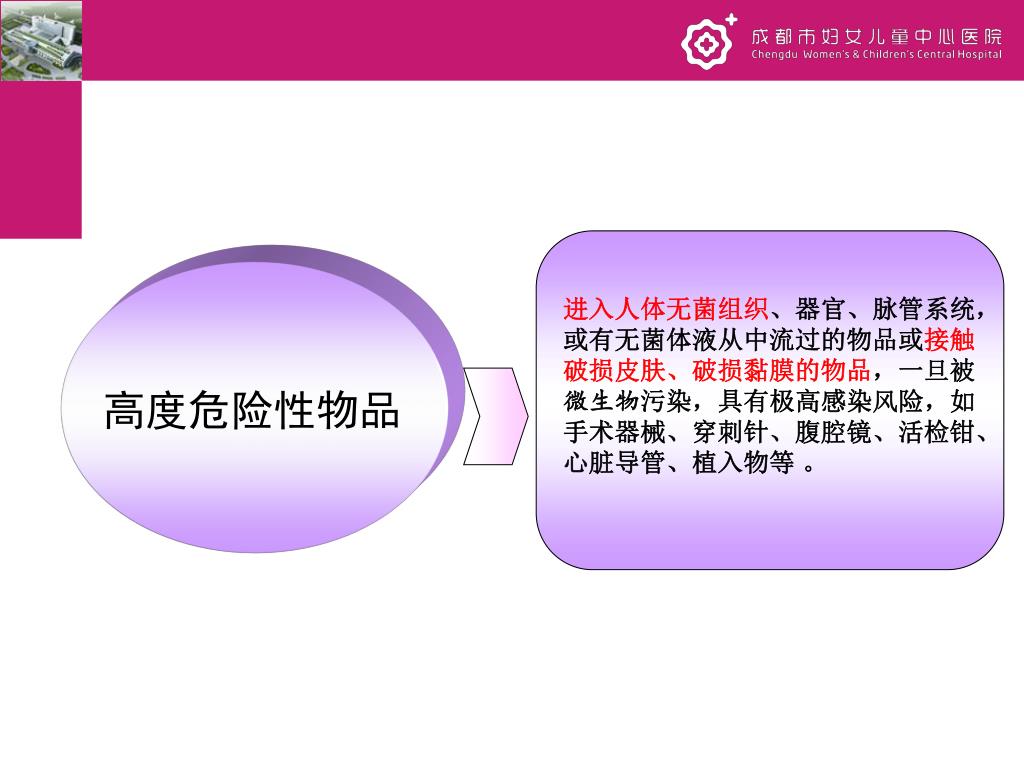 成都市妇女儿童中心医院
Chengdu Women's & Children's Central Hospital

高度危险性物品

进入人体无菌组织、器官、脉管系统，或有无菌体液从中流过的物品或接触破损皮肤、破损黏膜的物品，一旦被微生物污染，具有极高感染风险，如手术器械、穿刺针、腹腔镜、活检钳、心脏导管、植入物等 。